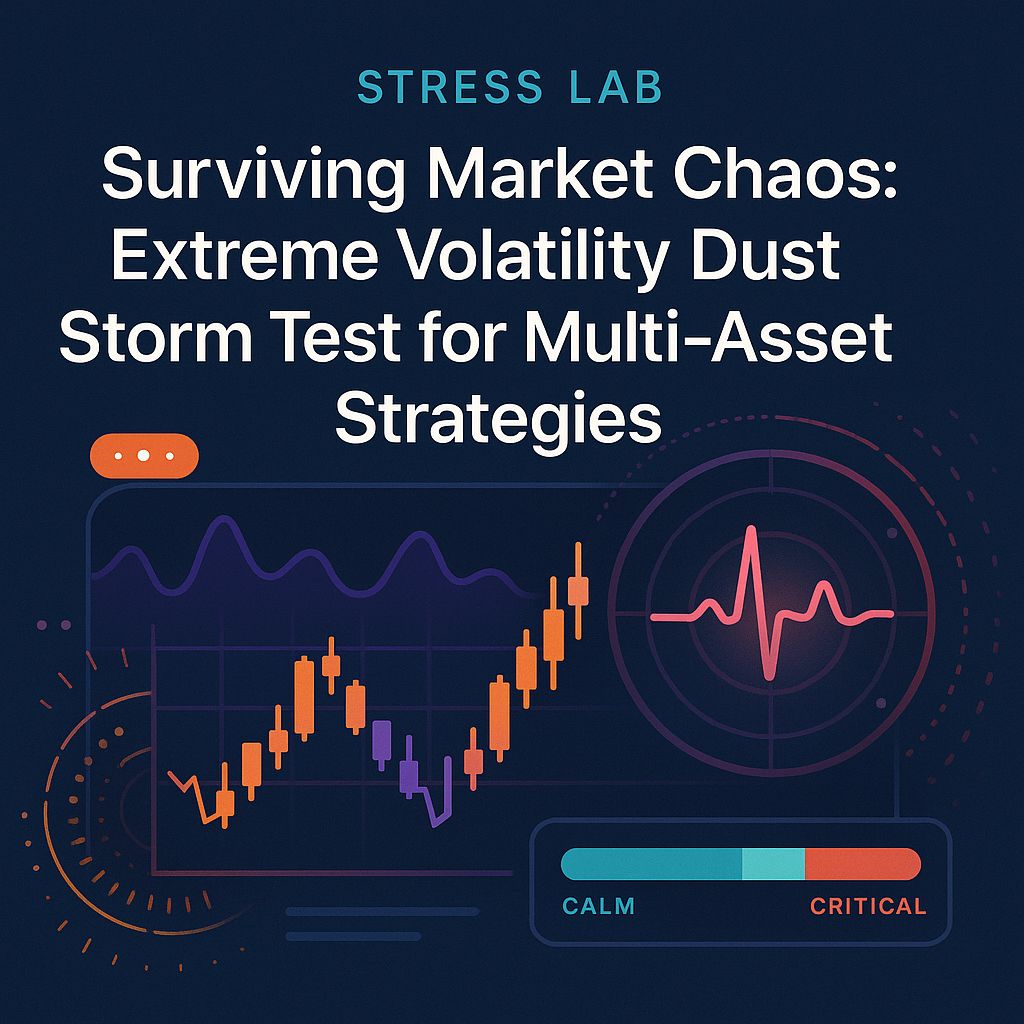 STRESS LAB

Surviving Market Chaos: Extreme Volatility Dust Storm Test for Multi-Asset Strategies

CALM

CRITICAL